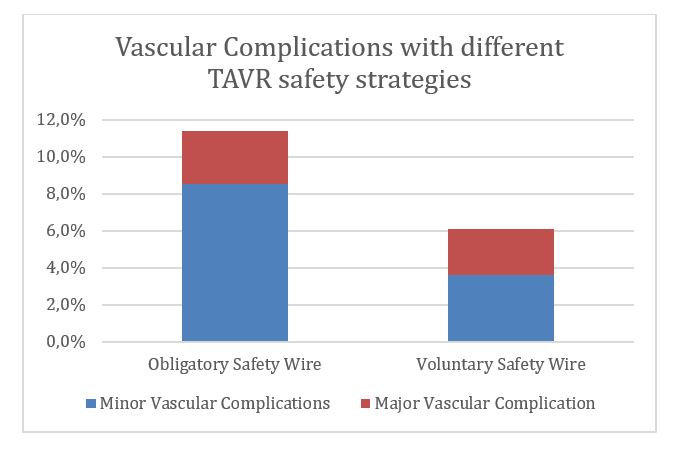 Vascular Complications with different TAVR safety strategies

12,0%
10,0%
8,0%
6,0%
4,0%
2,0%
0,0%

Obligatory Safety Wire
Voluntary Safety Wire

Minor Vascular Complications
Major Vascular Complication